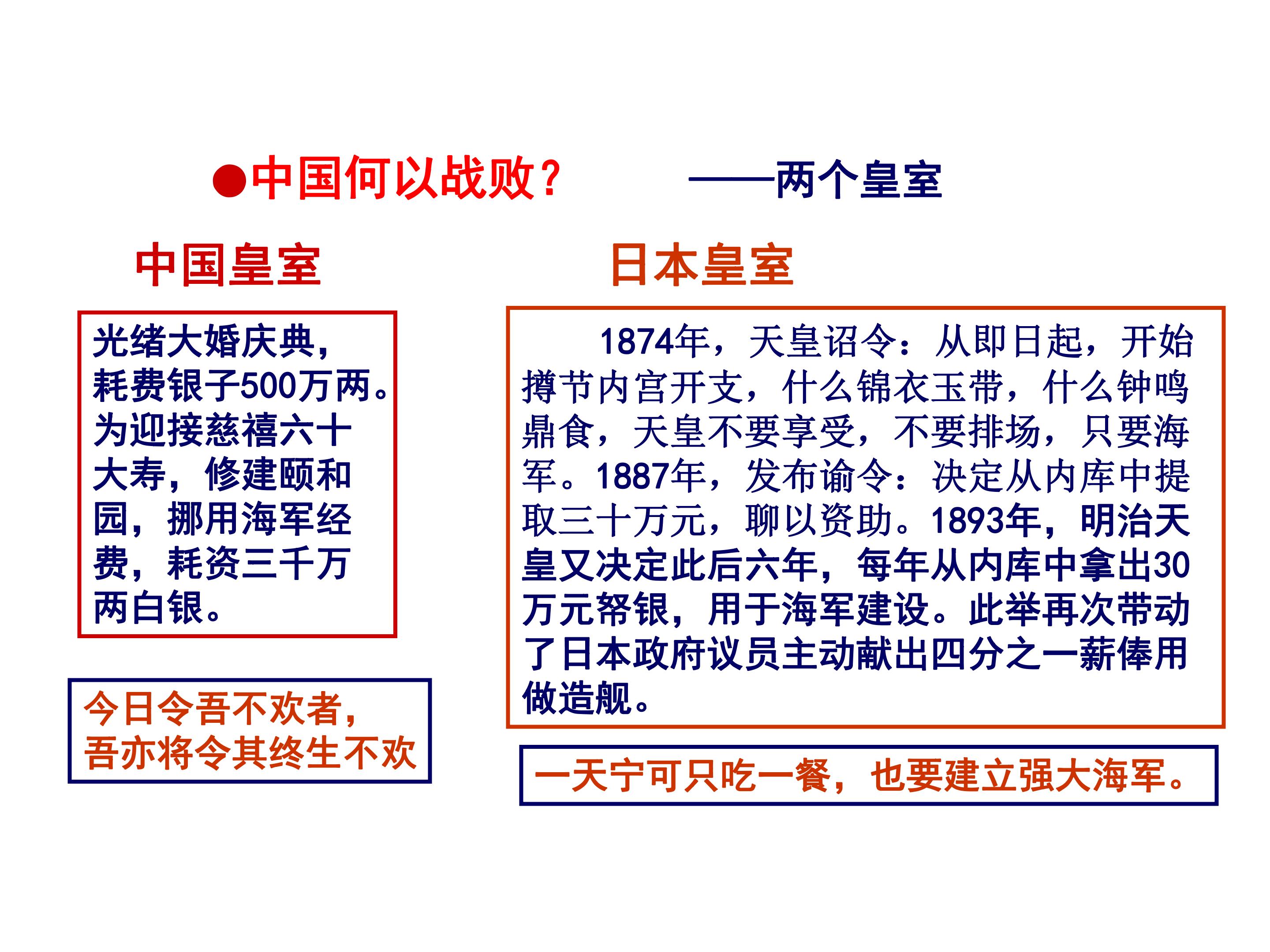 ●中国何以战败？　　——两个皇室

中国皇室

光绪大婚庆典，耗费银子500万两。为迎接慈禧六十大寿，修建颐和园，挪用海军经费，耗资三千万两白银。

今日令吾不欢者，吾亦将令其终生不欢

日本皇室

1874年，天皇诏令：从即日起，开始撙节内宫开支，什么锦衣玉带，什么钟鸣鼎食，天皇不要享受，不要排场，只要海军。1887年，发布谕令：决定从内库中提取三十万元，聊以资助。1893年，明治天皇又决定此后六年，每年从内库中拿出30万元帑银，用于海军建设。此举再次带动了日本政府议员主动献出四分之一薪俸用做造舰。

一天宁可只吃一餐，也要建立强大海军。